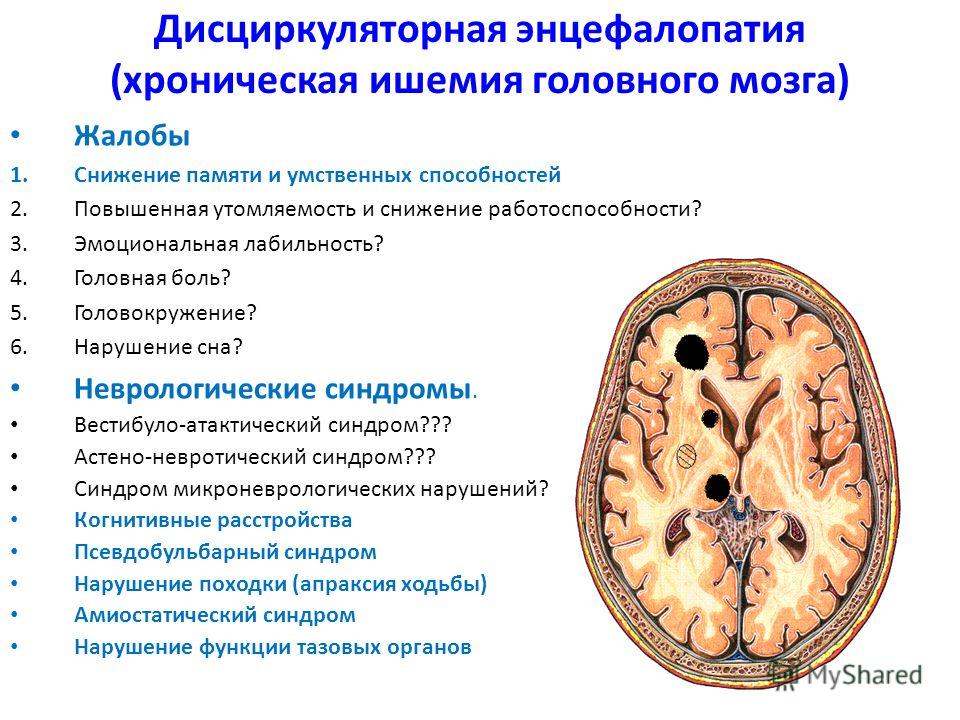 Дисциркуляторная энцефалопатия (хроническая ишемия головного мозга)

• Жалобы

1. Снижение памяти и умственных способностей
2. Повышенная утомляемость и снижение работоспособности?
3. Эмоциональная лабильность?
4. Головная боль?
5. Головокружение?
6. Нарушение сна?

• Неврологические синдромы.
• Вестибуло-атактический синдром???
• Астено-невротический синдром???
• Синдром микроневрологических нарушений?
• Когнитивные расстройства
• Псевдобульбарный синдром
• Нарушение походки (апраксия ходьбы)
• Амиостатический синдром
• Нарушение функции тазовых органов

MyShared